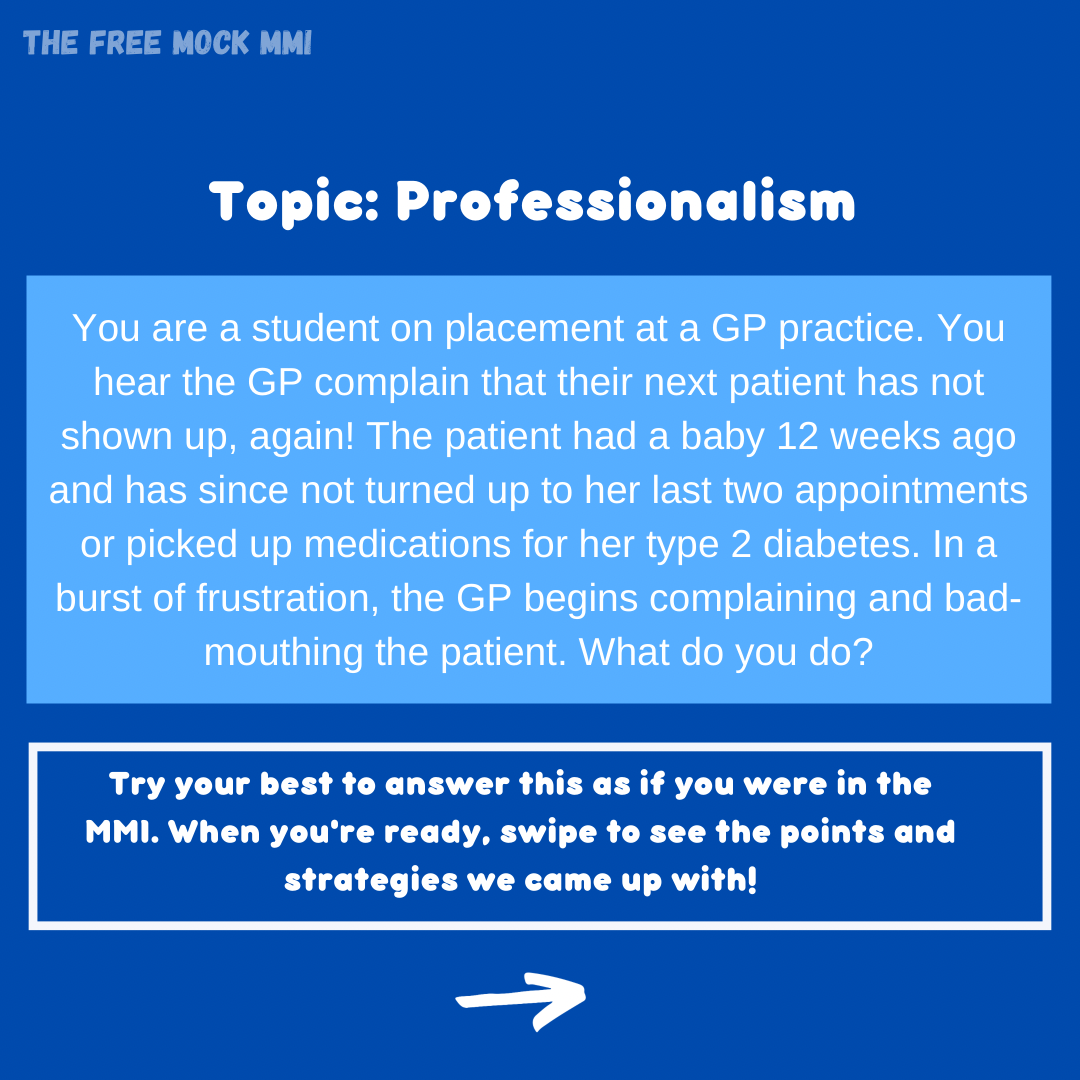 THE FREE MOCK MMI

Topic: Professionalism

You are a student on placement at a GP practice. You hear the GP complain that their next patient has not shown up, again! The patient had a baby 12 weeks ago and has since not turned up to her last two appointments or picked up medications for her type 2 diabetes. In a burst of frustration, the GP begins complaining and bad-mouthing the patient. What do you do?

Try your best to answer this as if you were in the MMI. When you're ready, swipe to see the points and strategies we came up with!